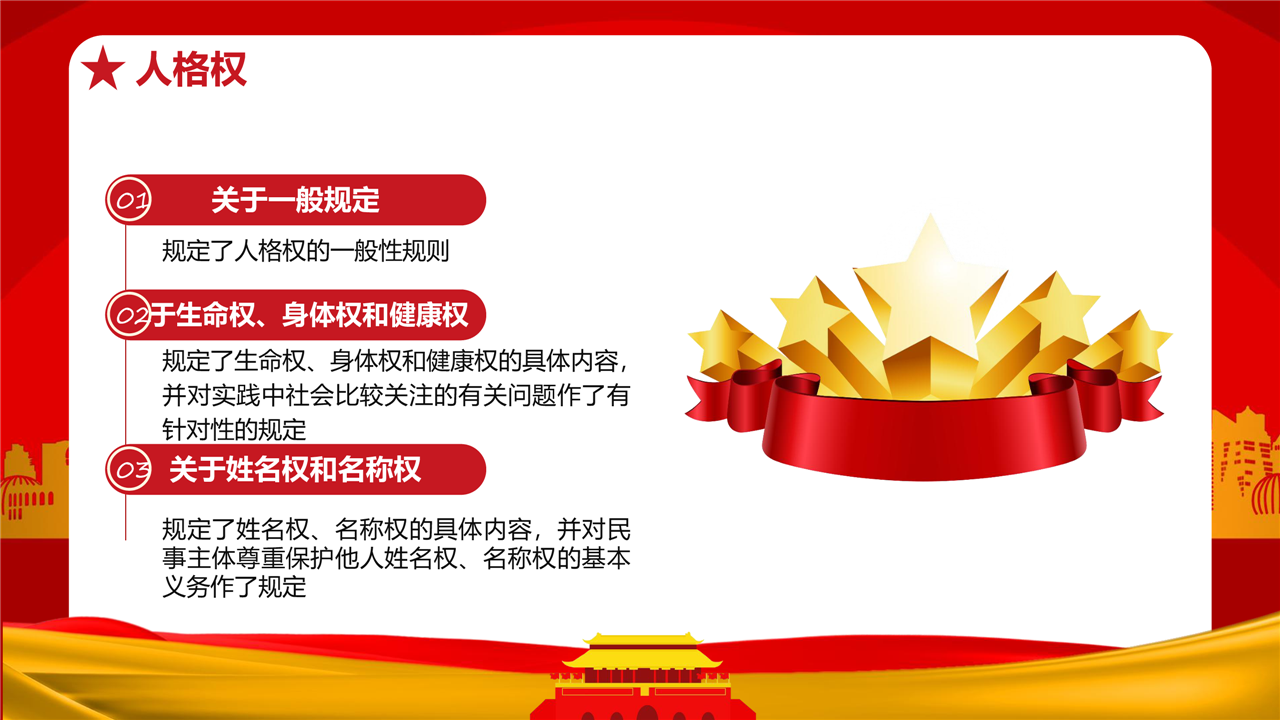 人格权

01 关于一般规定

规定了人格权的一般性规则

02 于生命权、身体权和健康权

规定了生命权、身体权和健康权的具体内容，并对实践中社会比较关注的有关问题作了有针对性的规定

03 关于姓名权和名称权

规定了姓名权、名称权的具体内容，并对民事主体尊重保护他人姓名权、名称权的基本义务作了规定